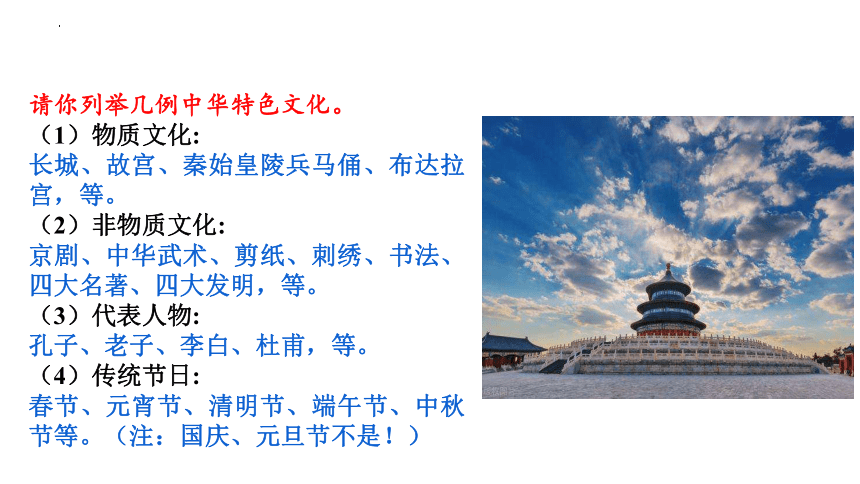 请你列举几例中华特色文化。
（1）物质文化:
长城、故宫、秦始皇陵兵马俑、布达拉宫，等。
（2）非物质文化:
京剧、中华武术、剪纸、刺绣、书法、四大名著、四大发明，等。
（3）代表人物:
孔子、老子、李白、杜甫，等。
（4）传统节日:
春节、元宵节、清明节、端午节、中秋节等。（注：国庆、元旦节不是！）